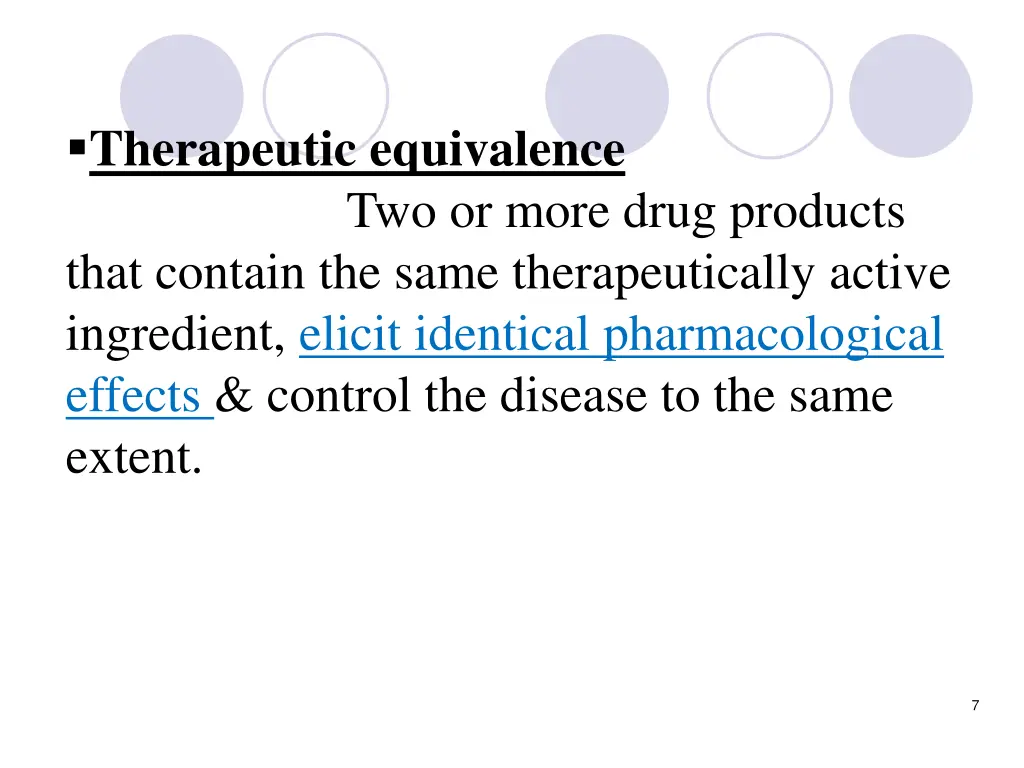 ▪Therapeutic equivalence

Two or more drug products that contain the same therapeutically active ingredient, elicit identical pharmacological effects & control the disease to the same extent.

7